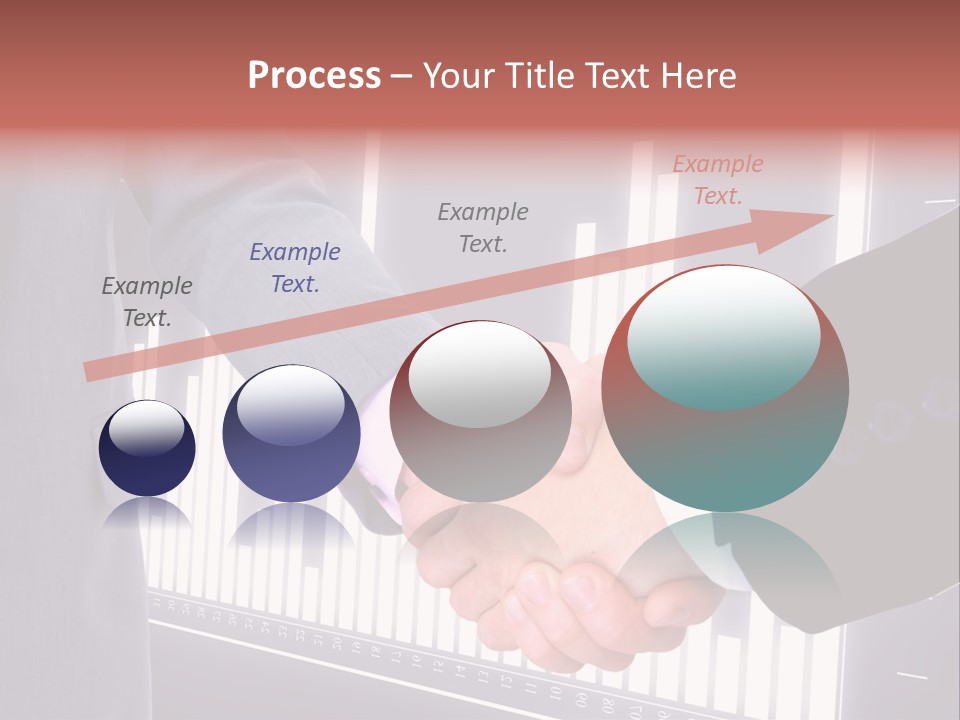 Process – Your Title Text Here

Example Text.

Example Text.

Example Text.

Example Text.